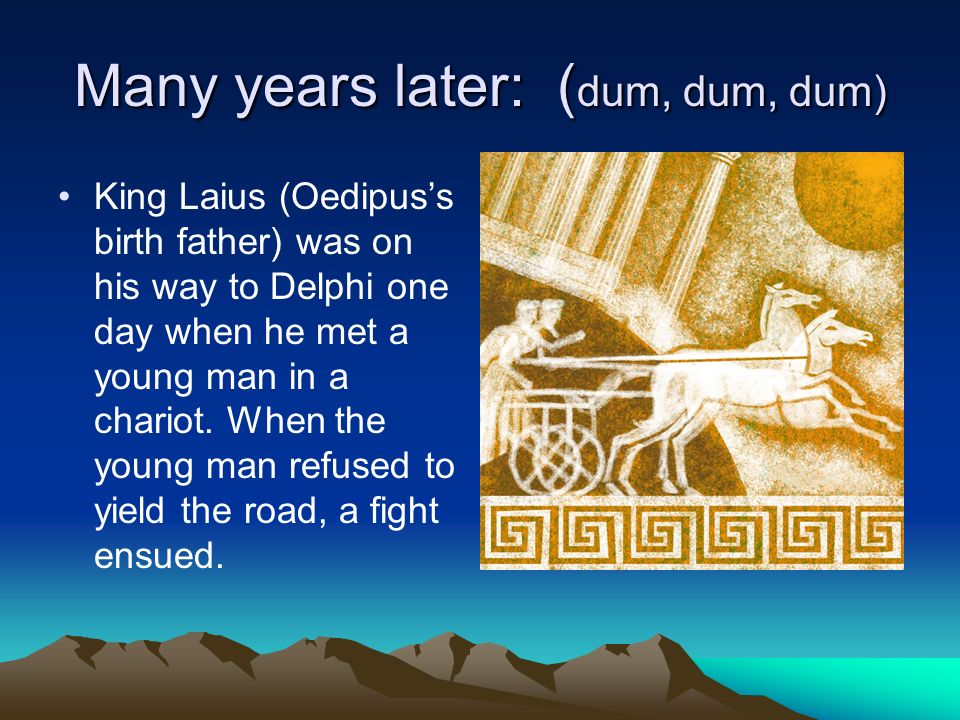 Many years later: (dum, dum, dum)

• King Laius (Oedipus's birth father) was on his way to Delphi one day when he met a young man in a chariot. When the young man refused to yield the road, a fight ensued.